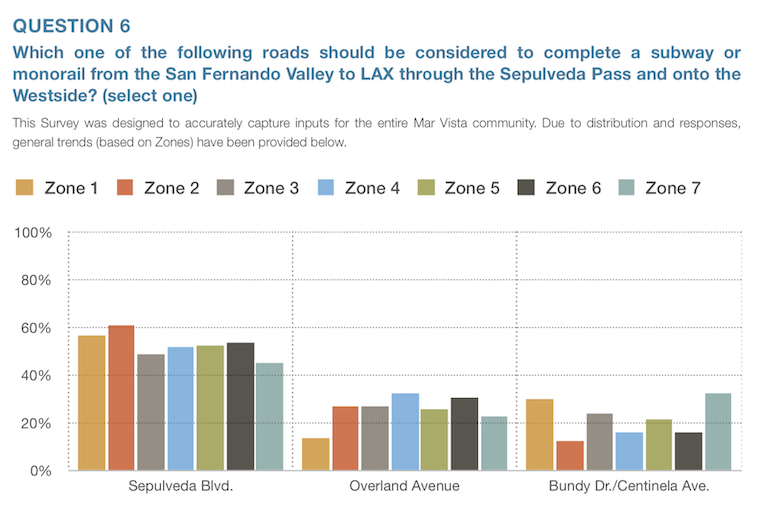 QUESTION 6

Which one of the following roads should be considered to complete a subway or monorail from the San Fernando Valley to LAX through the Sepulveda Pass and onto the Westside? (select one)

This Survey was designed to accurately capture inputs for the entire Mar Vista community. Due to distribution and responses, general trends (based on Zones) have been provided below.

Zone 1 Zone 2 Zone 3 Zone 4 Zone 5 Zone 6 Zone 7

100%
80%
60%
40%
20%
0%

Sepulveda Blvd. Overland Avenue Bundy Dr./Centinela Ave.